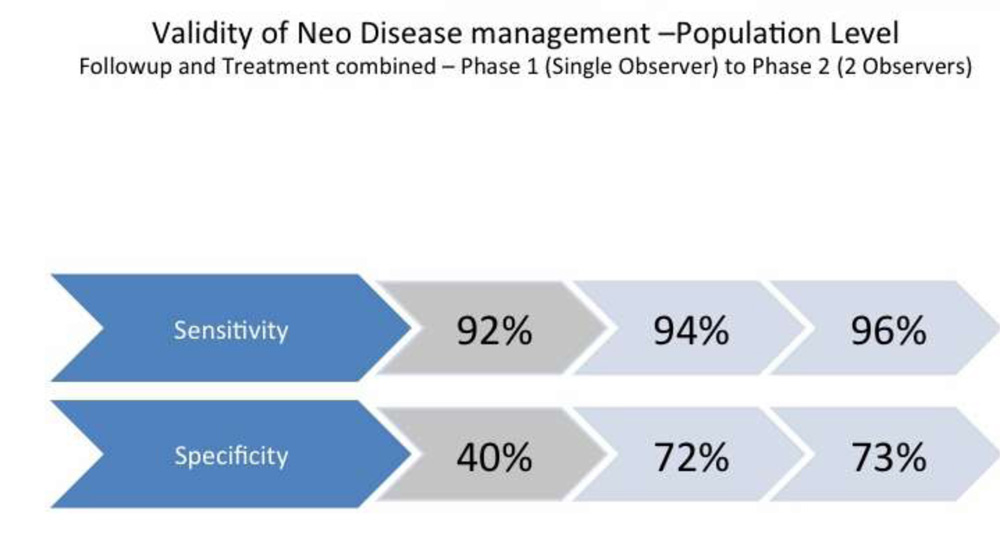 Validity of Neo Disease management –Population Level
Followup and Treatment combined – Phase 1 (Single Observer) to Phase 2 (2 Observers)

Sensitivity
92%
94%
96%

Specificity
40%
72%
73%